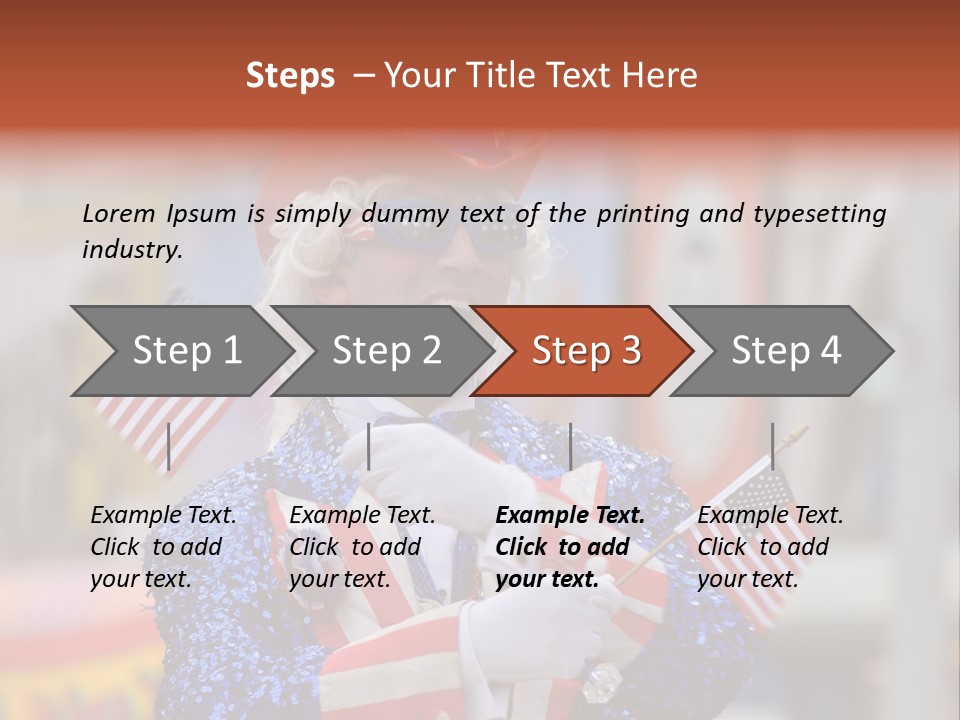 Steps – Your Title Text Here

Lorem Ipsum is simply dummy text of the printing and typesetting industry.

Step 1

Step 2

Step 3

Step 4

Example Text. Click to add your text.

Example Text. Click to add your text.

Example Text. Click to add your text.

Example Text. Click to add your text.